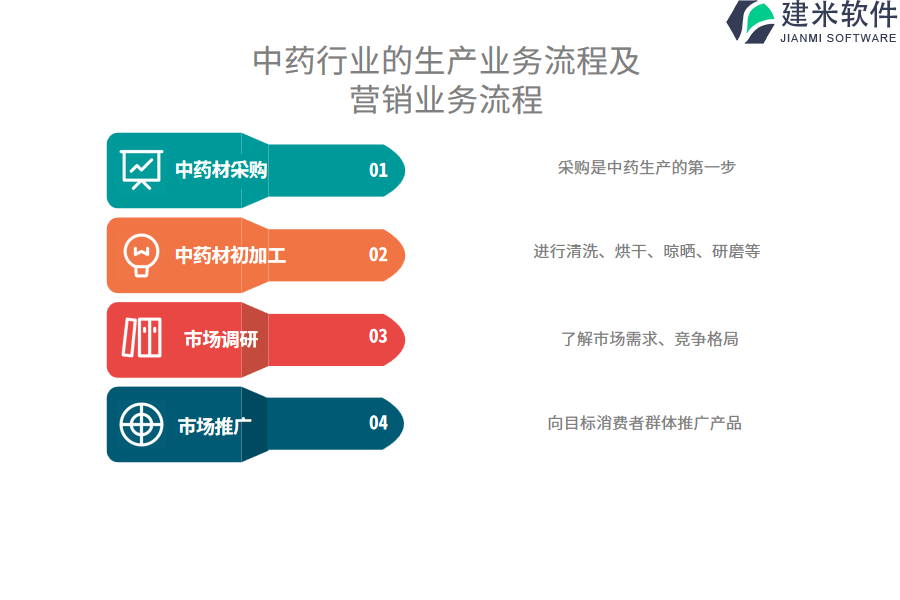 建米软件
JIANMI SOFTWARE

中药行业的生产业务流程及营销业务流程

中药材采购 01
采购是中药生产的第一步

中药材初加工 02
进行清洗、烘干、晾晒、研磨等

市场调研 03
了解市场需求、竞争格局

市场推广 04
向目标消费者群体推广产品